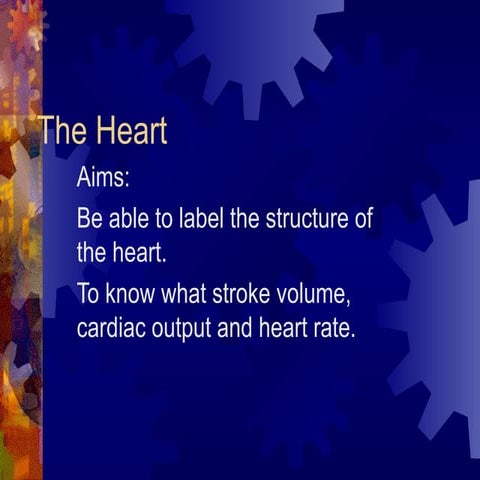 The Heart

Aims:

Be able to label the structure of the heart.

To know what stroke volume, cardiac output and heart rate.